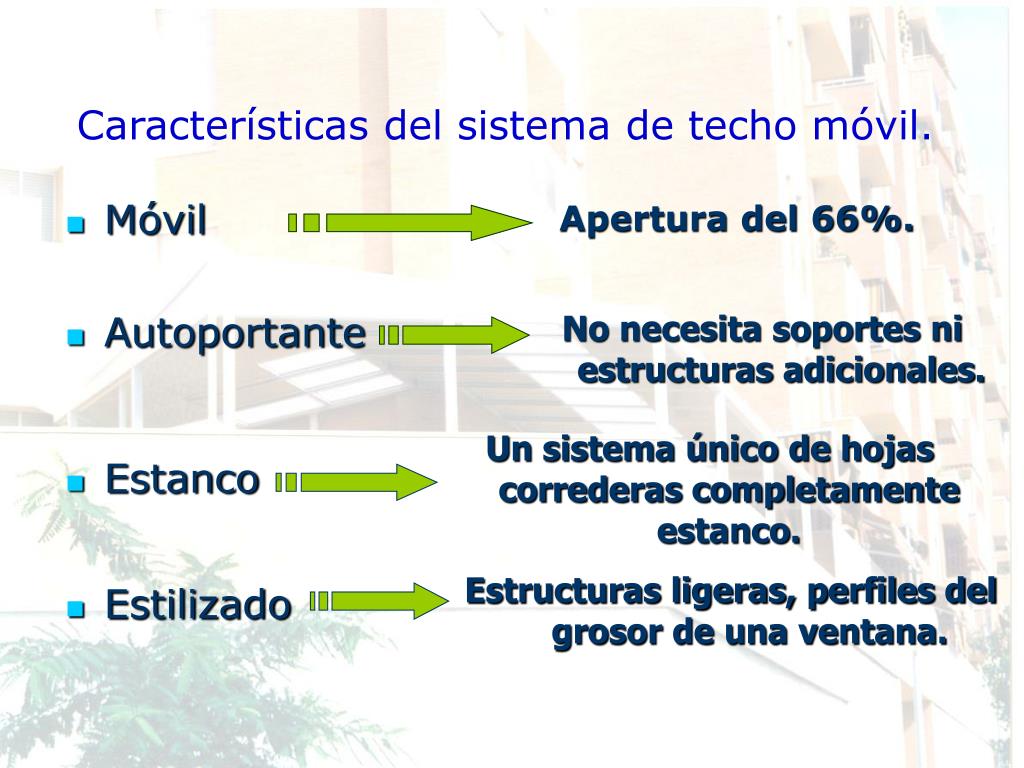 Características del sistema de techo móvil.

Móvil

Apertura del 66%.

Autoportante

No necesita soportes ni estructuras adicionales.

Estanco

Un sistema único de hojas correderas completamente estanco.

Estilizado

Estructuras ligeras, perfiles del grosor de una ventana.